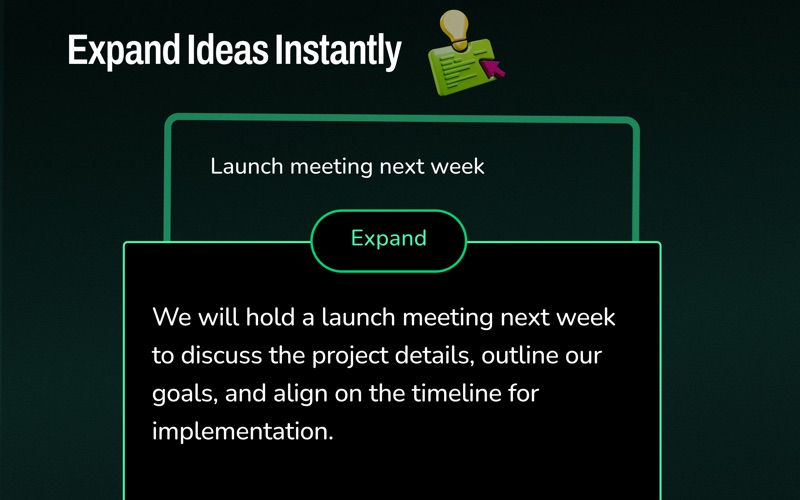 Expand Ideas Instantly

Launch meeting next week

Expand

We will hold a launch meeting next week to discuss the project details, outline our goals, and align on the timeline for implementation.